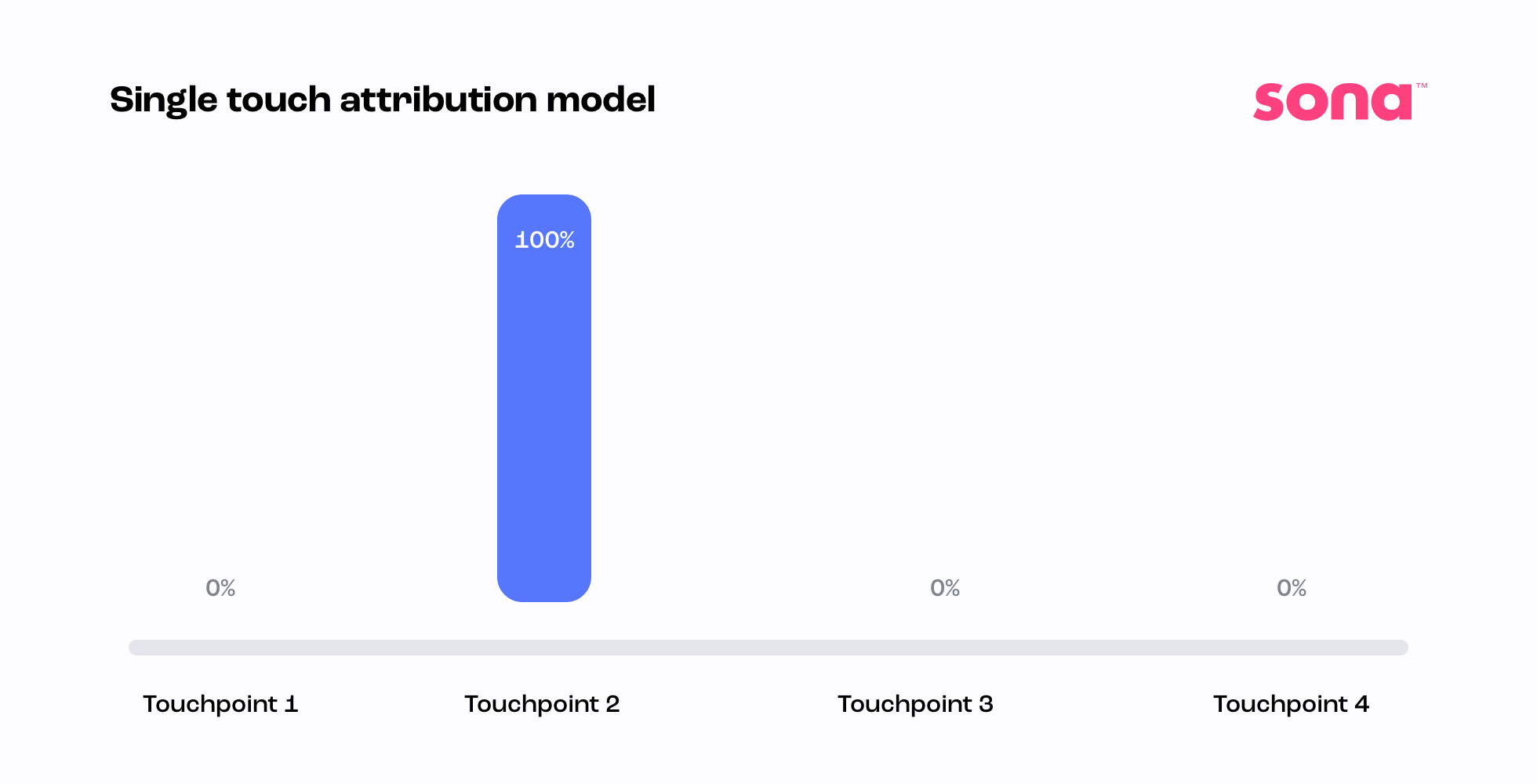 Single touch attribution model

sona™

100%

0%

0%

0%

Touchpoint 1

Touchpoint 2

Touchpoint 3

Touchpoint 4